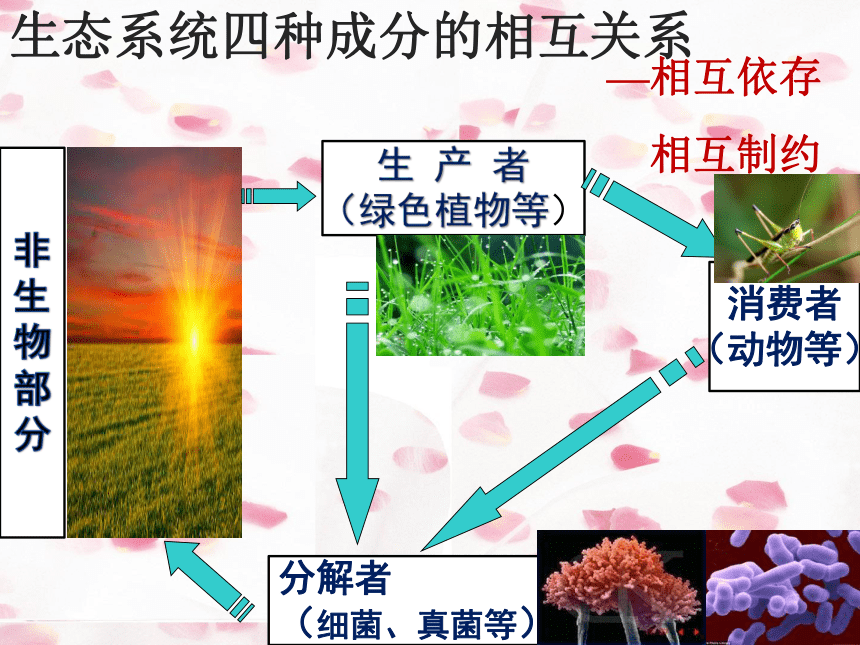 生态系统四种成分的相互关系

—相互依存

相互制约

非生物部分

生 产 者
（绿色植物等）

消费者
（动物等）

分解者
（细菌、真菌等）